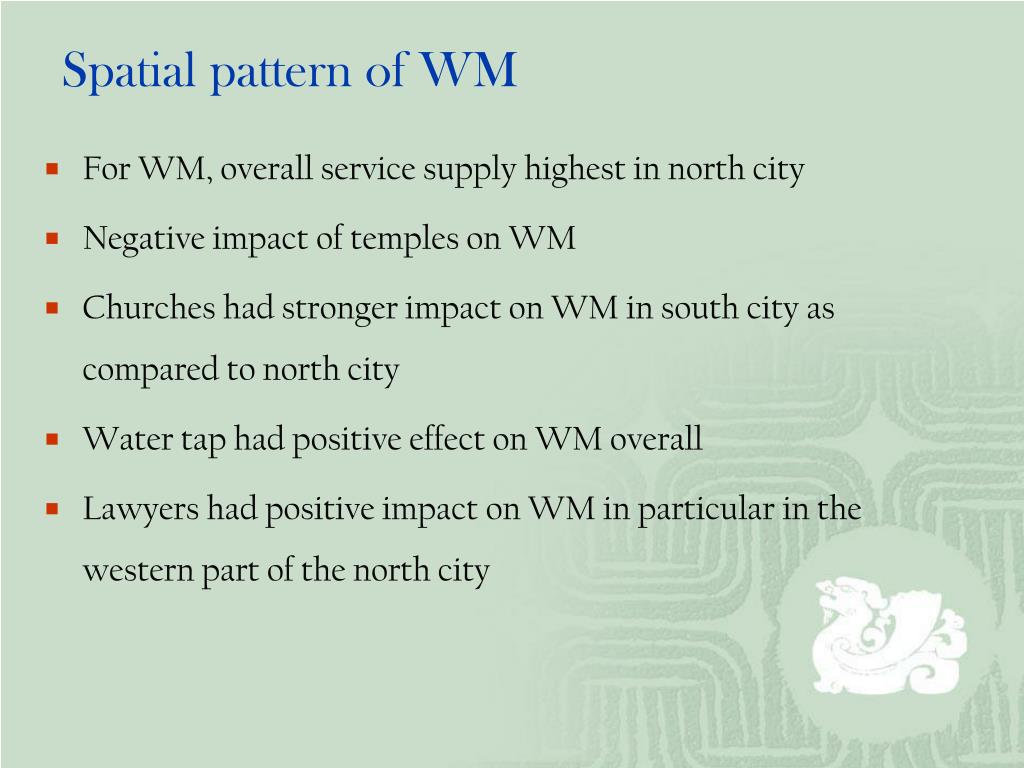 Spatial pattern of WM

- For WM, overall service supply highest in north city
- Negative impact of temples on WM
- Churches had stronger impact on WM in south city as compared to north city
- Water tap had positive effect on WM overall
- Lawyers had positive impact on WM in particular in the western part of the north city